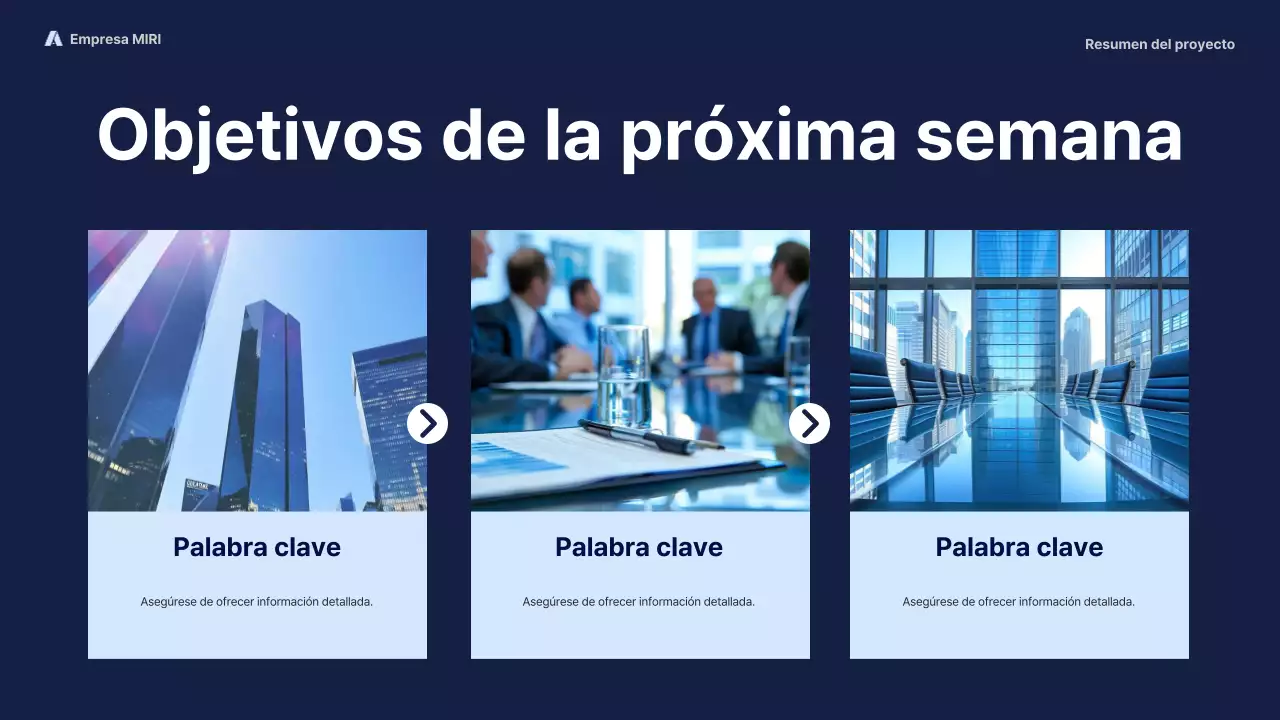 Empresa MIRI

Resumen del proyecto

Objetivos de la próxima semana

Palabra clave

Asegúrese de ofrecer información detallada.

Palabra clave

Asegúrese de ofrecer información detallada.

Palabra clave

Asegúrese de ofrecer información detallada.